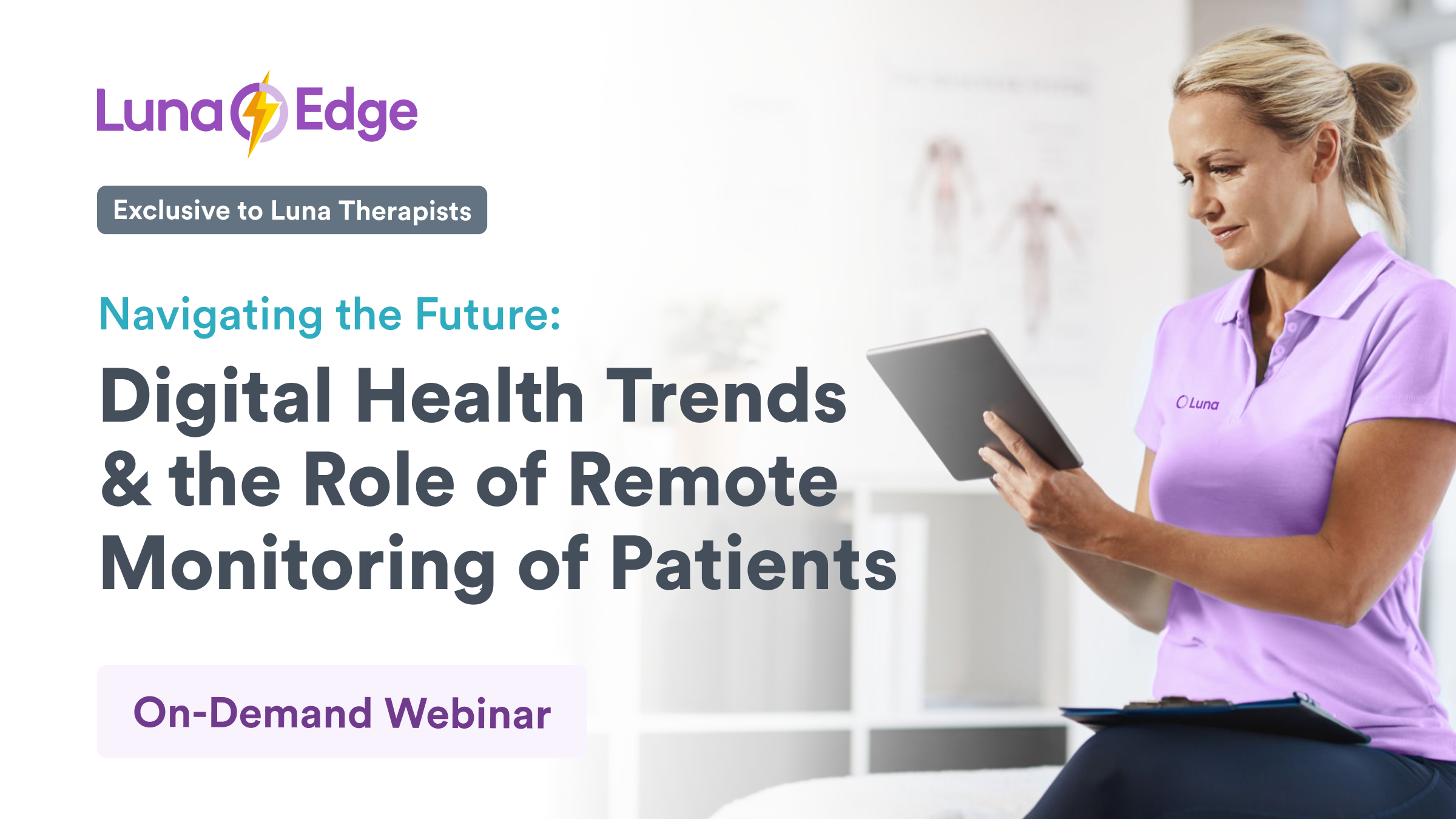 Luna Edge

Exclusive to Luna Therapists

Navigating the Future:

Digital Health Trends & the Role of Remote Monitoring of Patients

On-Demand Webinar

Luna